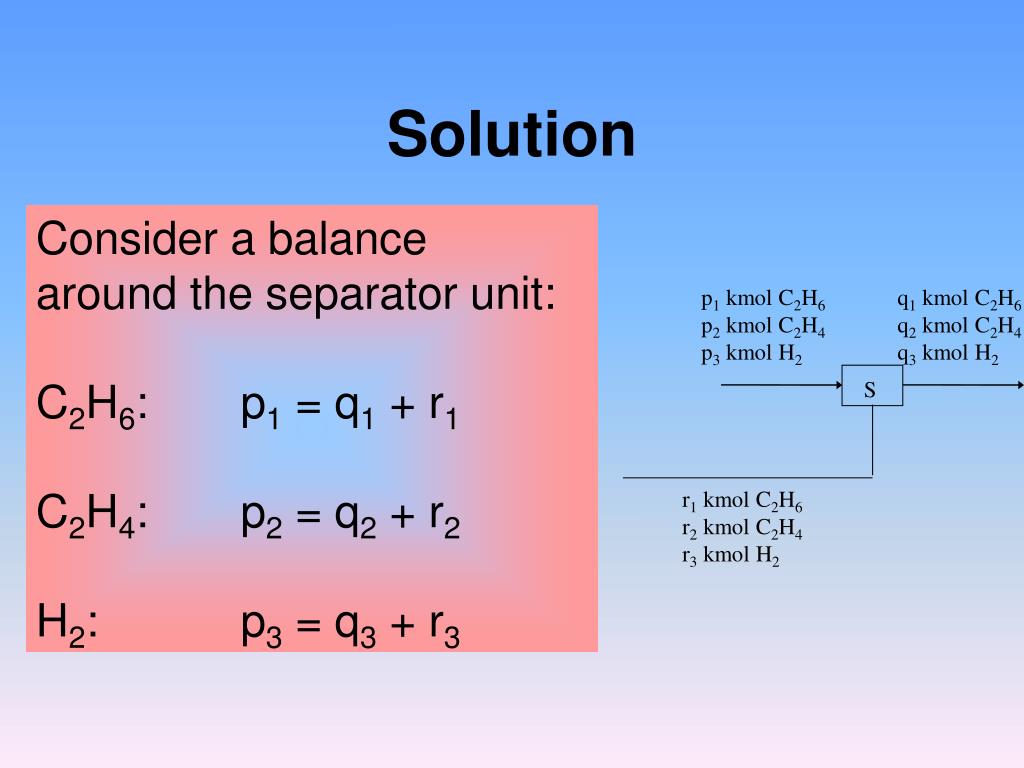 Solution

Consider a balance around the separator unit:

$C_2H_6$: $p_1 = q_1 + r_1$

$C_2H_4$: $p_2 = q_2 + r_2$

$H_2$: $p_3 = q_3 + r_3$

$p_1$ kmol $C_2H_6$
$p_2$ kmol $C_2H_4$
$p_3$ kmol $H_2$

$q_1$ kmol $C_2H_6$
$q_2$ kmol $C_2H_4$
$q_3$ kmol $H_2$

S

$r_1$ kmol $C_2H_6$
$r_2$ kmol $C_2H_4$
$r_3$ kmol $H_2$